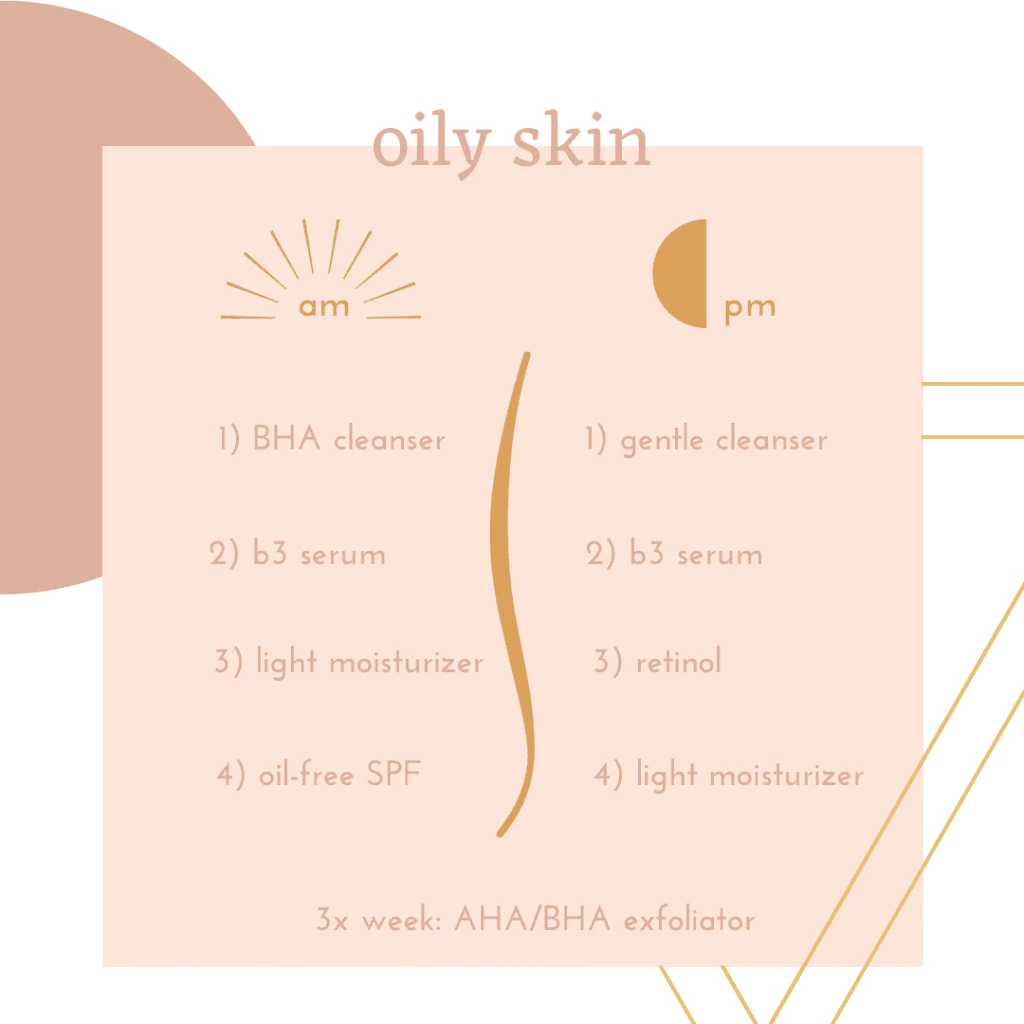 oily skin

am

1) BHA cleanser

2) b3 serum

3) light moisturizer

4) oil-free SPF

pm

1) gentle cleanser

2) b3 serum

3) retinol

4) light moisturizer

3x week: AHA/BHA exfoliator